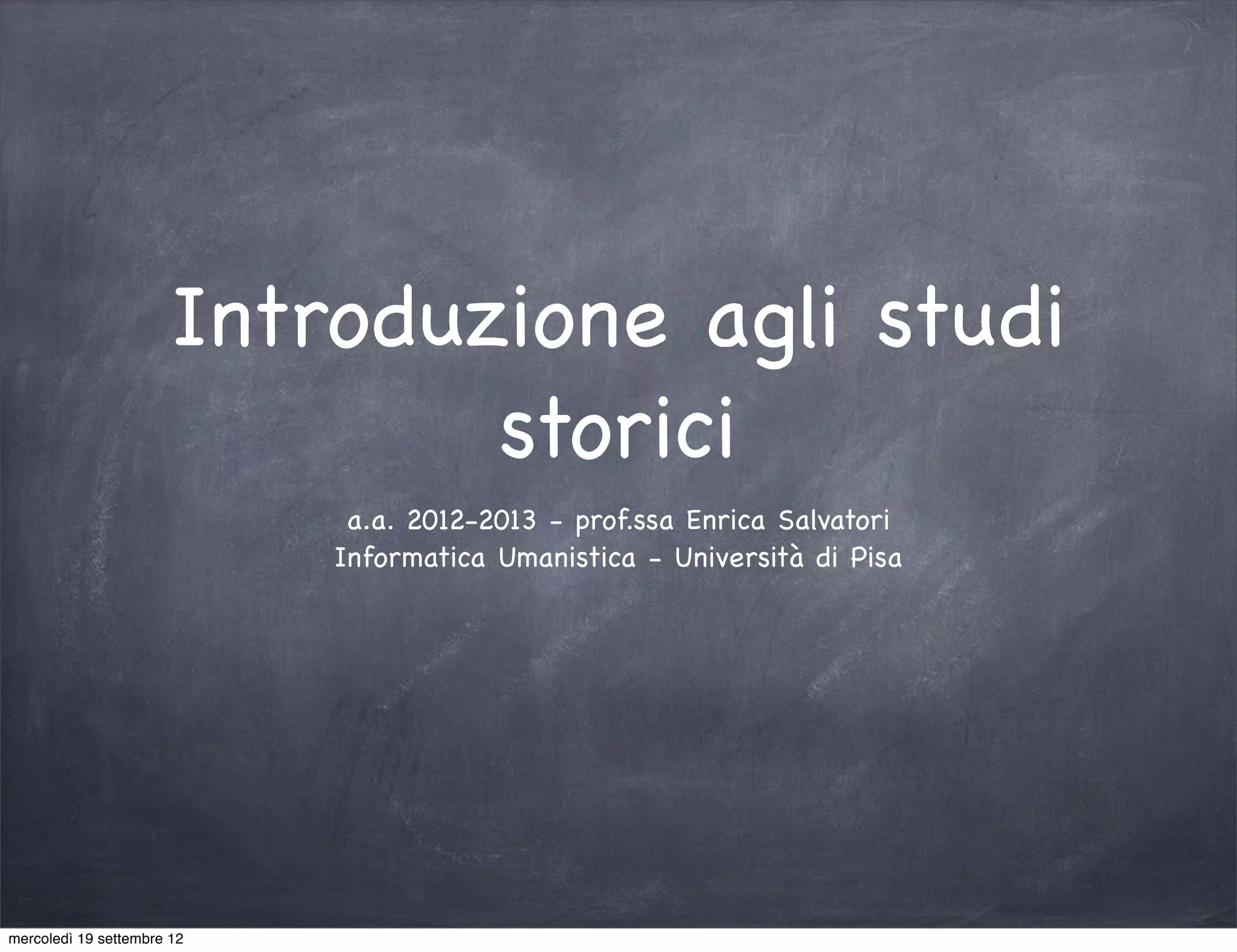 Introduzione agli studi storici

a.a. 2012-2013 - prof.ssa Enrica Salvatori
Informatica Umanistica - Università di Pisa

mercoledì 19 settembre 12